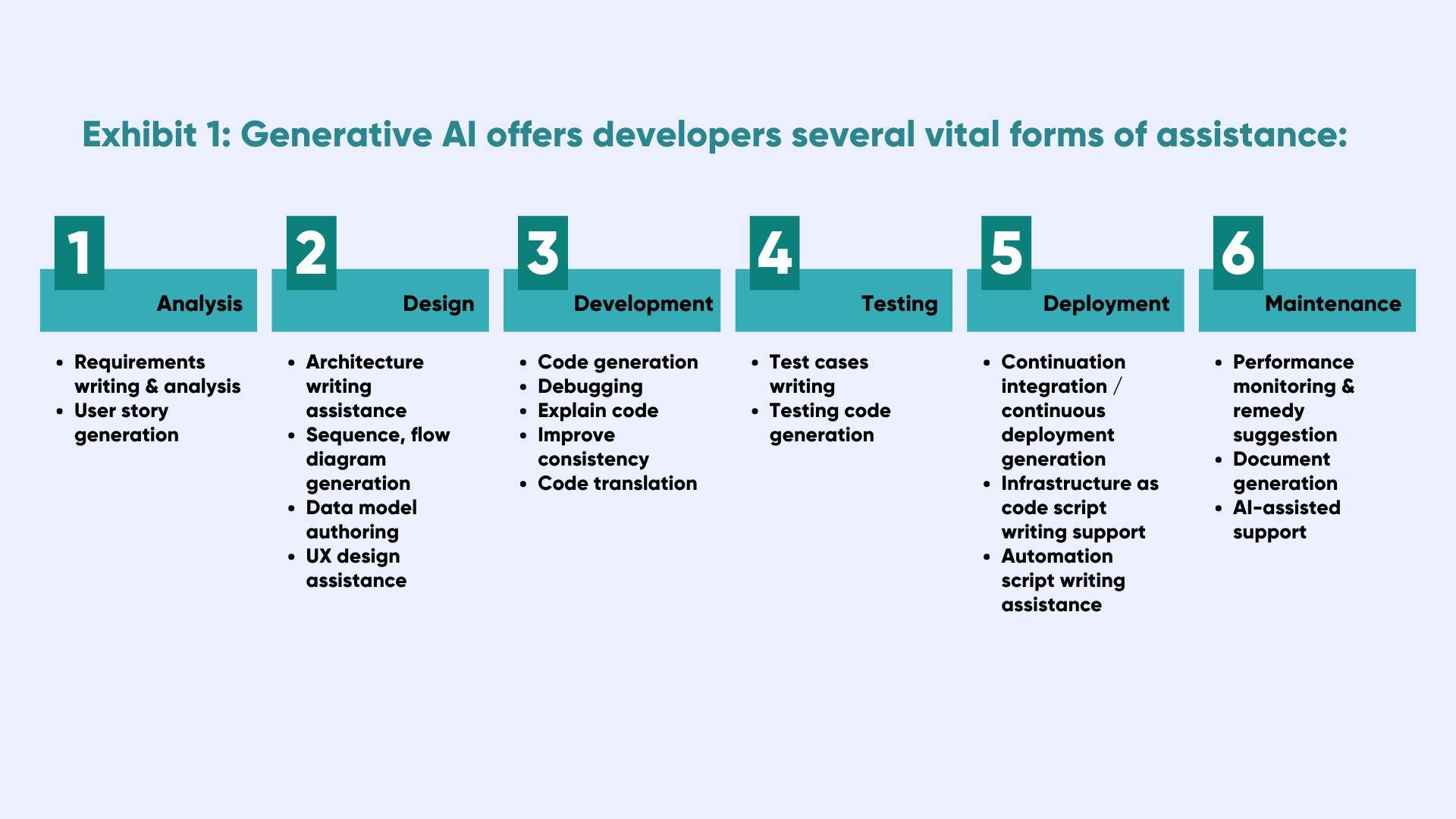 Exhibit 1: Generative AI offers developers several vital forms of assistance:

1 Analysis

- Requirements writing & analysis
- User story generation

2 Design

- Architecture writing assistance
- Sequence, flow diagram generation
- Data model authoring
- UX design assistance

3 Development

- Code generation
- Debugging
- Explain code
- Improve consistency
- Code translation

4 Testing

- Test cases writing
- Testing code generation

5 Deployment

- Continuation integration / continuous deployment generation
- Infrastructure as code script writing support
- Automation script writing assistance

6 Maintenance

- Performance monitoring & remedy suggestion
- Document generation
- AI-assisted support